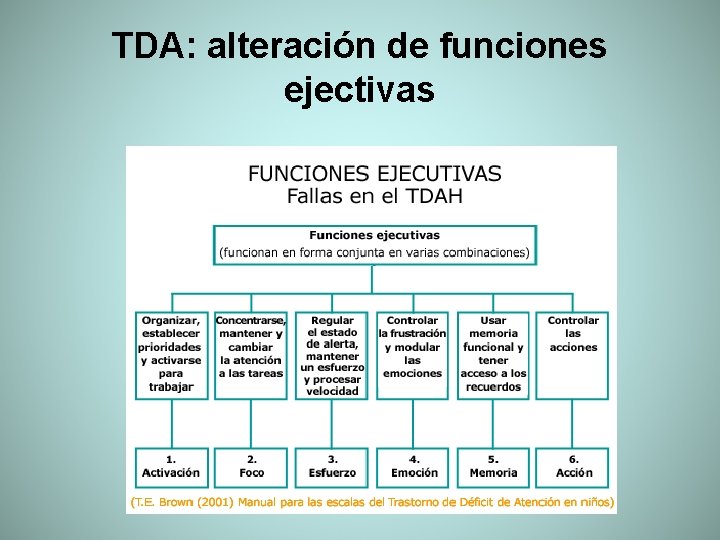 TDA: alteración de funciones ejectivas

FUNCIONES EJECUTIVAS
Fallas en el TDAH

Funciones ejecutivas
(funcionan en forma conjunta en varias combinaciones)

Organizar, establecer prioridades y activarse para trabajar

Concentrarse, mantener y cambiar la atención a las tareas

Regular el estado de alerta, mantener un esfuerzo y procesar velocidad

Controlar la frustración y modular las emociones

Usar memoria funcional y tener acceso a los recuerdos

Controlar las acciones

1. Activación

2. Foco

3. Esfuerzo

4. Emoción

5. Memoria

6. Acción

(T.E. Brown (2001) Manual para las escalas del Trastorno de Déficit de Atención en niños)